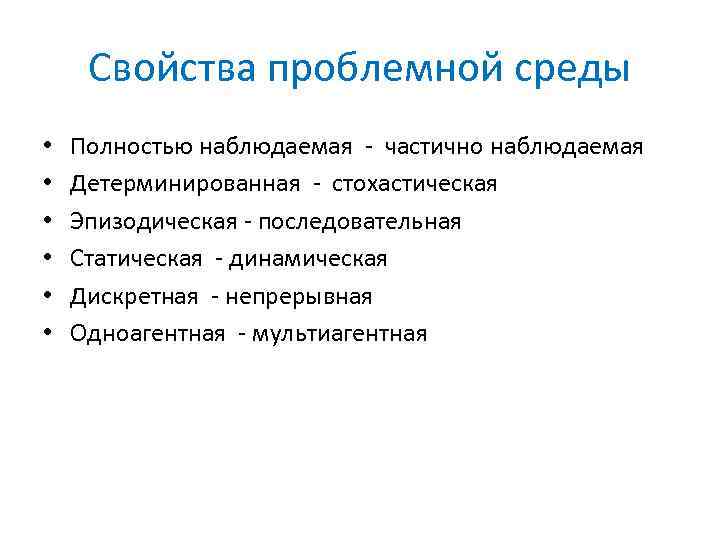 Свойства проблемной среды

• Полностью наблюдаемая - частично наблюдаемая
• Детерминированная - стохастическая
• Эпизодическая - последовательная
• Статическая - динамическая
• Дискретная - непрерывная
• Одноагентная - мультиагентная